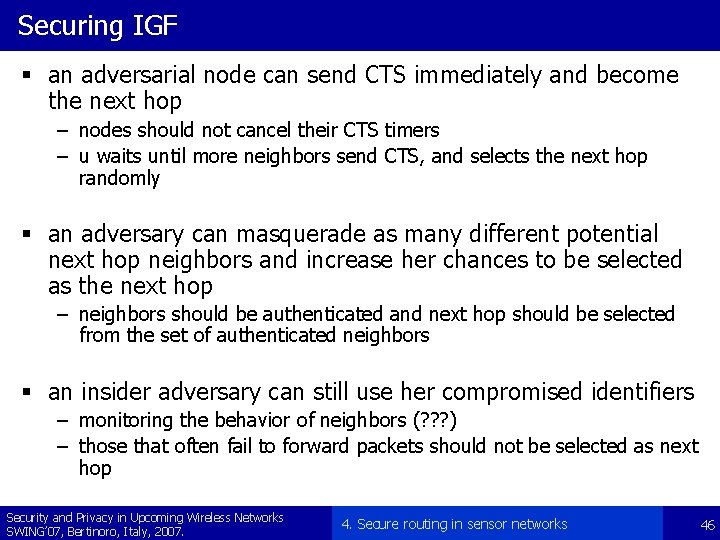 Securing IGF

▪ an adversarial node can send CTS immediately and become the next hop
– nodes should not cancel their CTS timers
– u waits until more neighbors send CTS, and selects the next hop randomly

▪ an adversary can masquerade as many different potential next hop neighbors and increase her chances to be selected as the next hop
– neighbors should be authenticated and next hop should be selected from the set of authenticated neighbors

▪ an insider adversary can still use her compromised identifiers
– monitoring the behavior of neighbors (???)
– those that often fail to forward packets should not be selected as next hop

Security and Privacy in Upcoming Wireless Networks
SWING'07, Bertinoro, Italy, 2007.

4. Secure routing in sensor networks

46